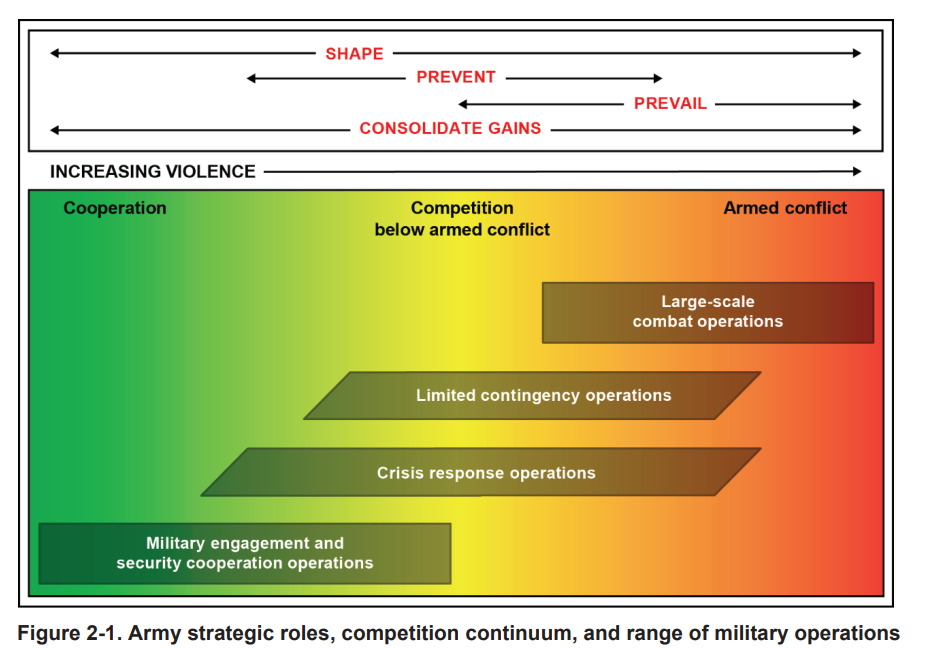 SHAPE
PREVENT
PREVAIL
CONSOLIDATE GAINS

INCREASING VIOLENCE

Cooperation

Competition below armed conflict

Armed conflict

Large-scale combat operations

Limited contingency operations

Crisis response operations

Military engagement and security cooperation operations

Figure 2-1. Army strategic roles, competition continuum, and range of military operations